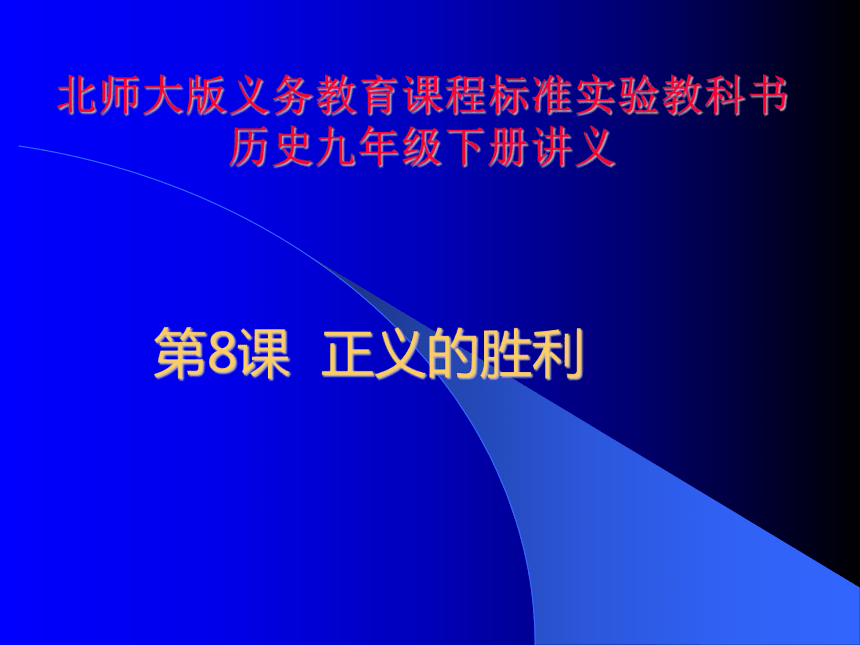 北师大版义务教育课程标准实验教科书
历史九年级下册讲义

第8课 正义的胜利